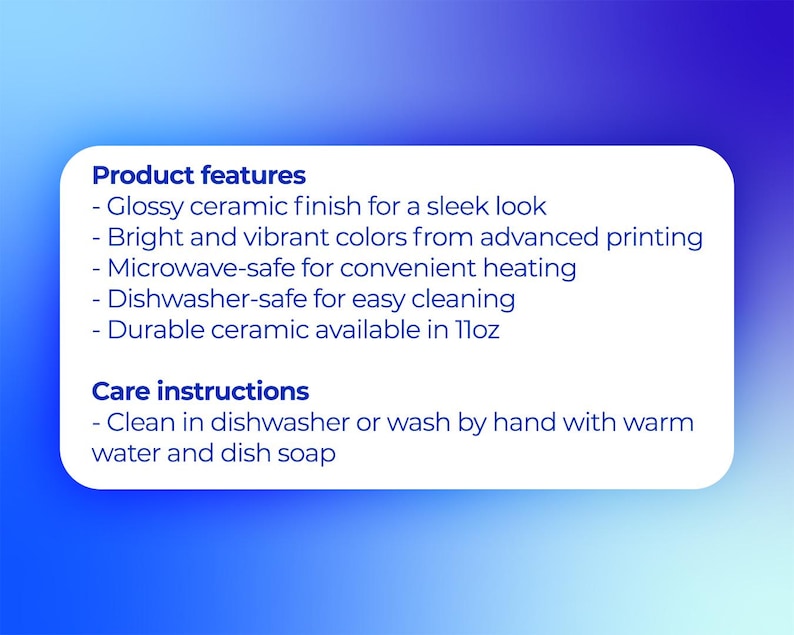 Product features
- Glossy ceramic finish for a sleek look
- Bright and vibrant colors from advanced printing
- Microwave-safe for convenient heating
- Dishwasher-safe for easy cleaning
- Durable ceramic available in 11oz

Care instructions
- Clean in dishwasher or wash by hand with warm water and dish soap